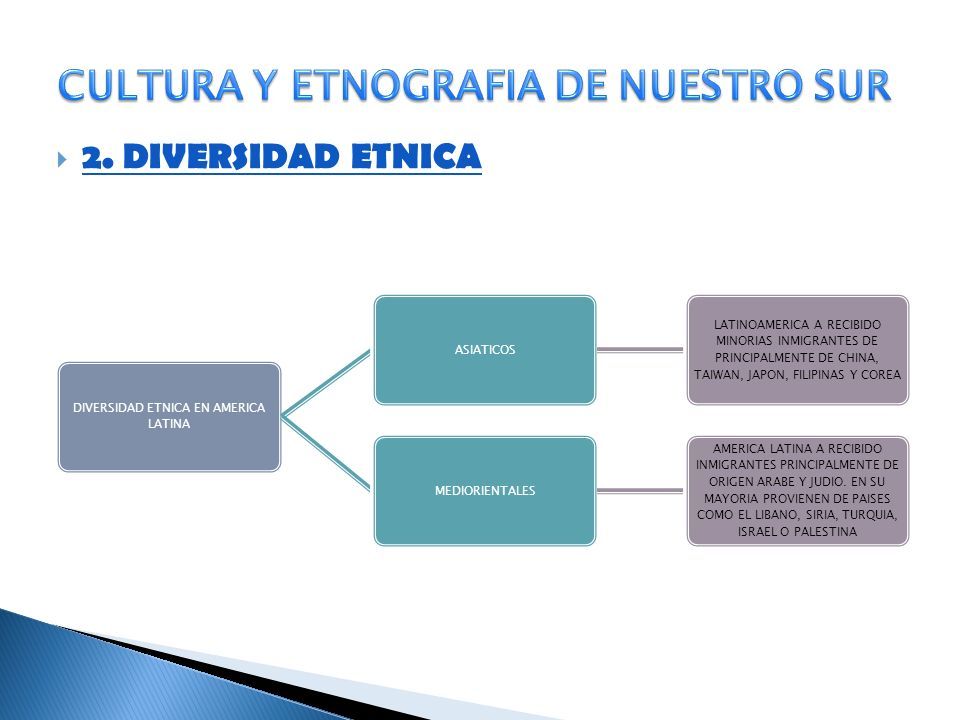 CULTURA Y ETNOGRAFIA DE NUESTRO SUR

2. DIVERSIDAD ETNICA

DIVERSIDAD ETNICA EN AMERICA LATINA

ASIATICOS

LATINOAMERICA A RECIBIDO MINORIAS INMIGRANTES DE PRINCIPALMENTE DE CHINA, TAIWAN, JAPON, FILIPINAS Y COREA

MEDIORIENTALES

AMERICA LATINA A RECIBIDO INMIGRANTES PRINCIPALMENTE DE ORIGEN ARABE Y JUDIO. EN SU MAYORIA PROVIENEN DE PAISES COMO EL LIBANO, SIRIA, TURQUIA, ISRAEL O PALESTINA